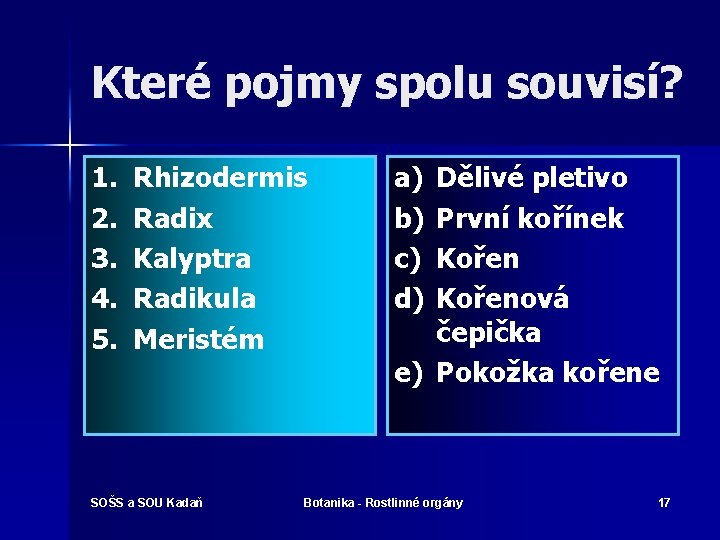 Které pojmy spolu souvisí?

1. Rhizodermis
2. Radix
3. Kalyptra
4. Radikula
5. Meristém

a) Dělivé pletivo
b) První kořínek
c) Kořen
d) Kořenová čepička
e) Pokožka kořene

SOŠS a SOU Kadaň

Botanika - Rostlinné orgány

17